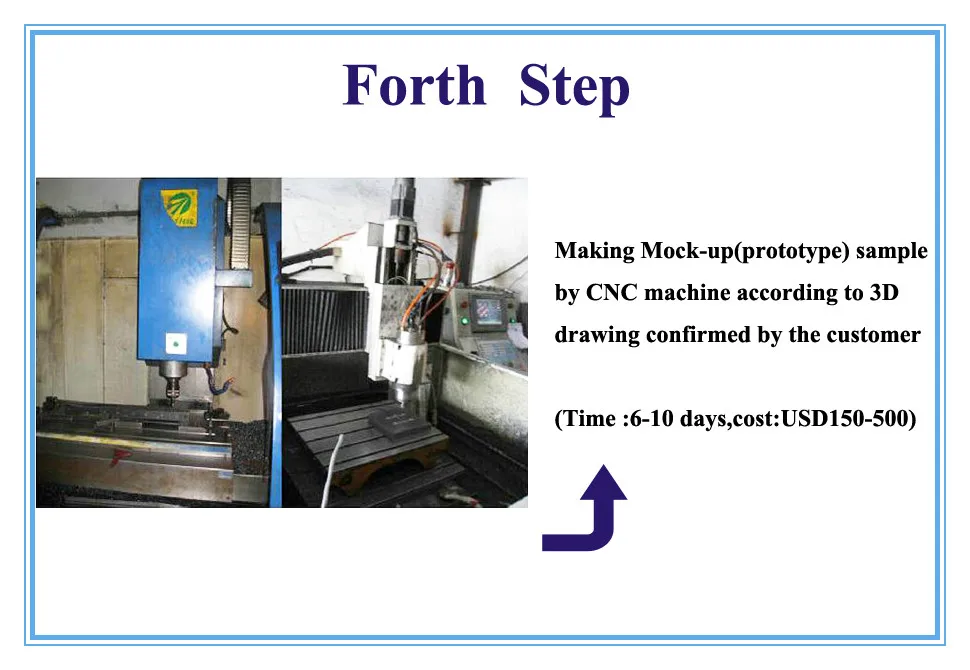 Forth Step

Making Mock-up(prototype) sample by CNC machine according to 3D drawing confirmed by the customer

(Time :6-10 days,cost:USD150-500)